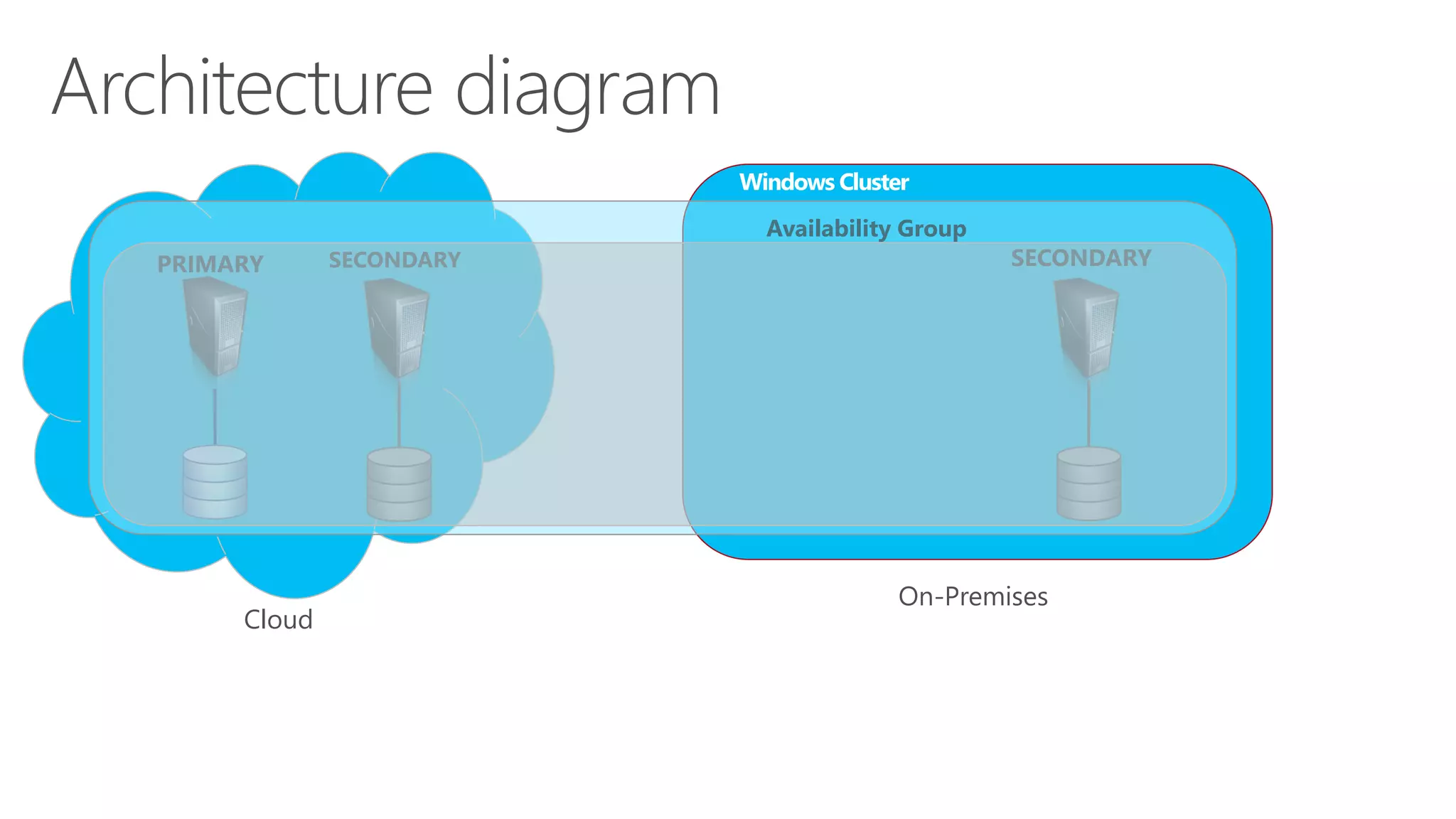 Architecture diagram

Windows Cluster

Availability Group

PRIMARY

SECONDARY

SECONDARY

Cloud

On-Premises